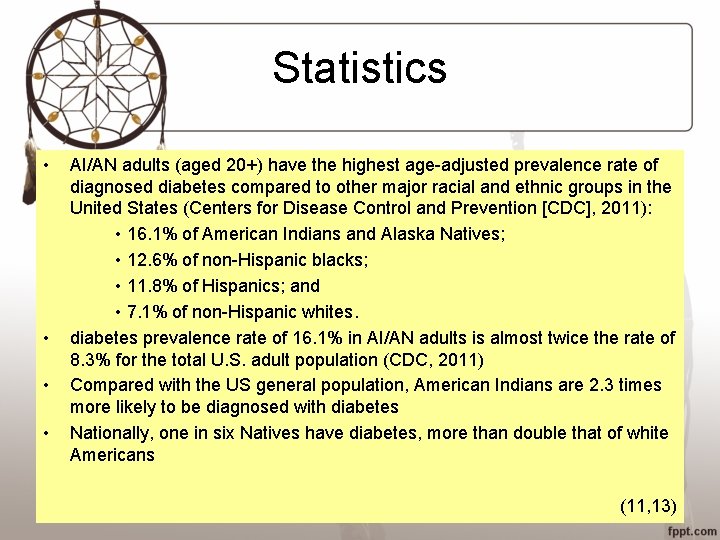 Statistics

• AI/AN adults (aged 20+) have the highest age-adjusted prevalence rate of diagnosed diabetes compared to other major racial and ethnic groups in the United States (Centers for Disease Control and Prevention [CDC], 2011):
  • 16.1% of American Indians and Alaska Natives;
  • 12.6% of non-Hispanic blacks;
  • 11.8% of Hispanics; and
  • 7.1% of non-Hispanic whites.
• diabetes prevalence rate of 16.1% in AI/AN adults is almost twice the rate of 8.3% for the total U.S. adult population (CDC, 2011)
• Compared with the US general population, American Indians are 2.3 times more likely to be diagnosed with diabetes
• Nationally, one in six Natives have diabetes, more than double that of white Americans

(11,13)

fppt.com